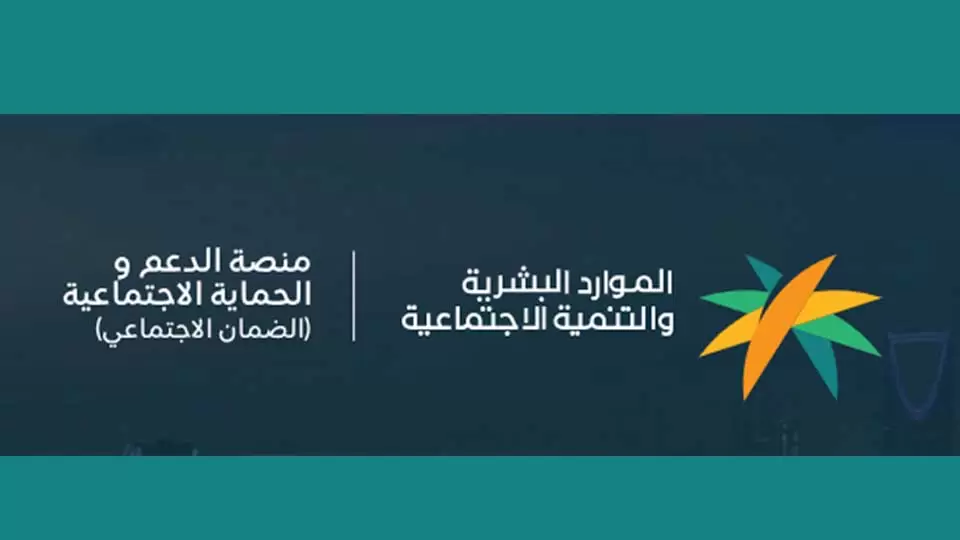 الموارد البشرية
والتنمية الاجتماعية

منصة الدعم و
الحماية الاجتماعية
(الضمان الاجتماعي)